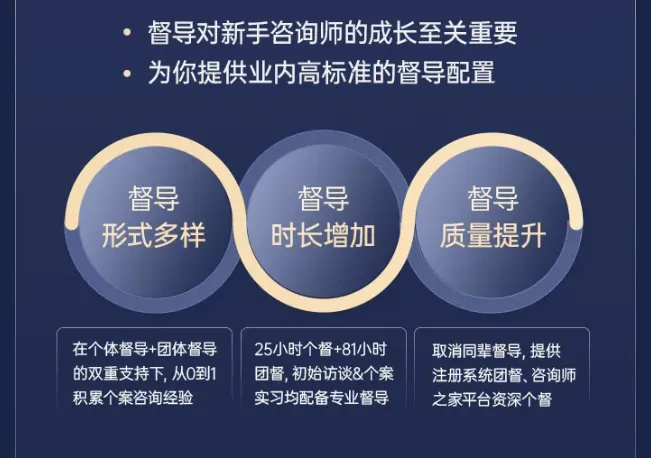 • 督导对新手咨询师的成长至关重要
• 为你提供业内高标准的督导配置

督导
形式多样

督导
时长增加

督导
质量提升

在个体督导+团体督导的双重支持下，从0到1积累个案咨询经验

25小时个督+81小时团督，初始访谈&个案实习均配备专业督导

取消同辈督导，提供注册系统团督、咨询师之家平台资深个督